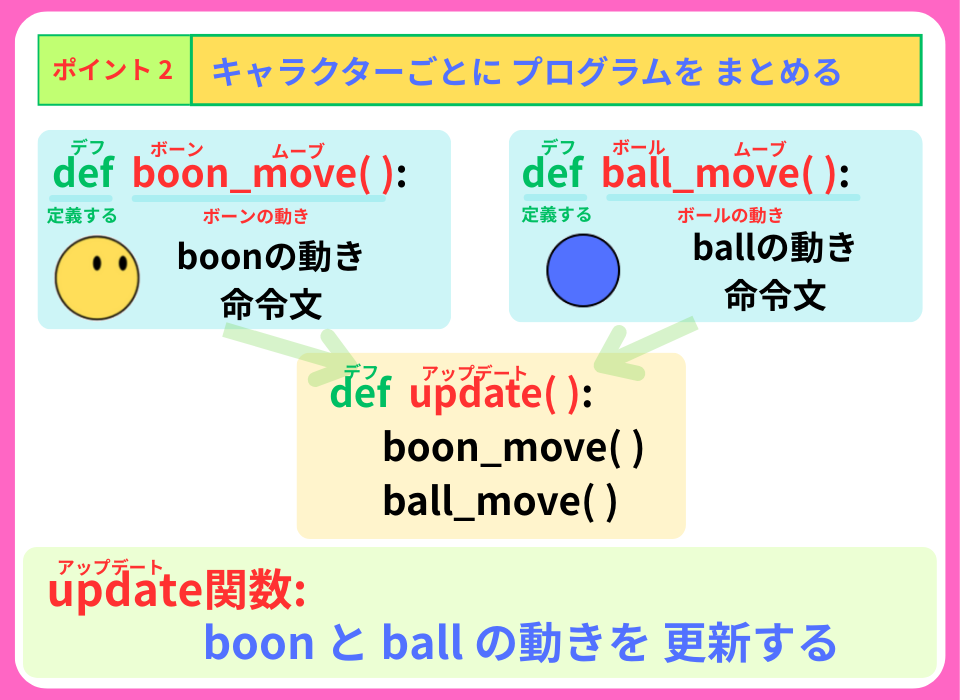 ポイント 2

キャラクターごとに プログラムを まとめる

デフ ボーン ムーブ
def boon_move( ):
定義する ボーンの動き
boonの動き
命令文

デフ ボール ムーブ
def ball_move( ):
定義する ボールの動き
ballの動き
命令文

デフ アップデート
def update( ):
boon_move( )
ball_move( )

アップデート
update関数:
boon と ball の動きを 更新する